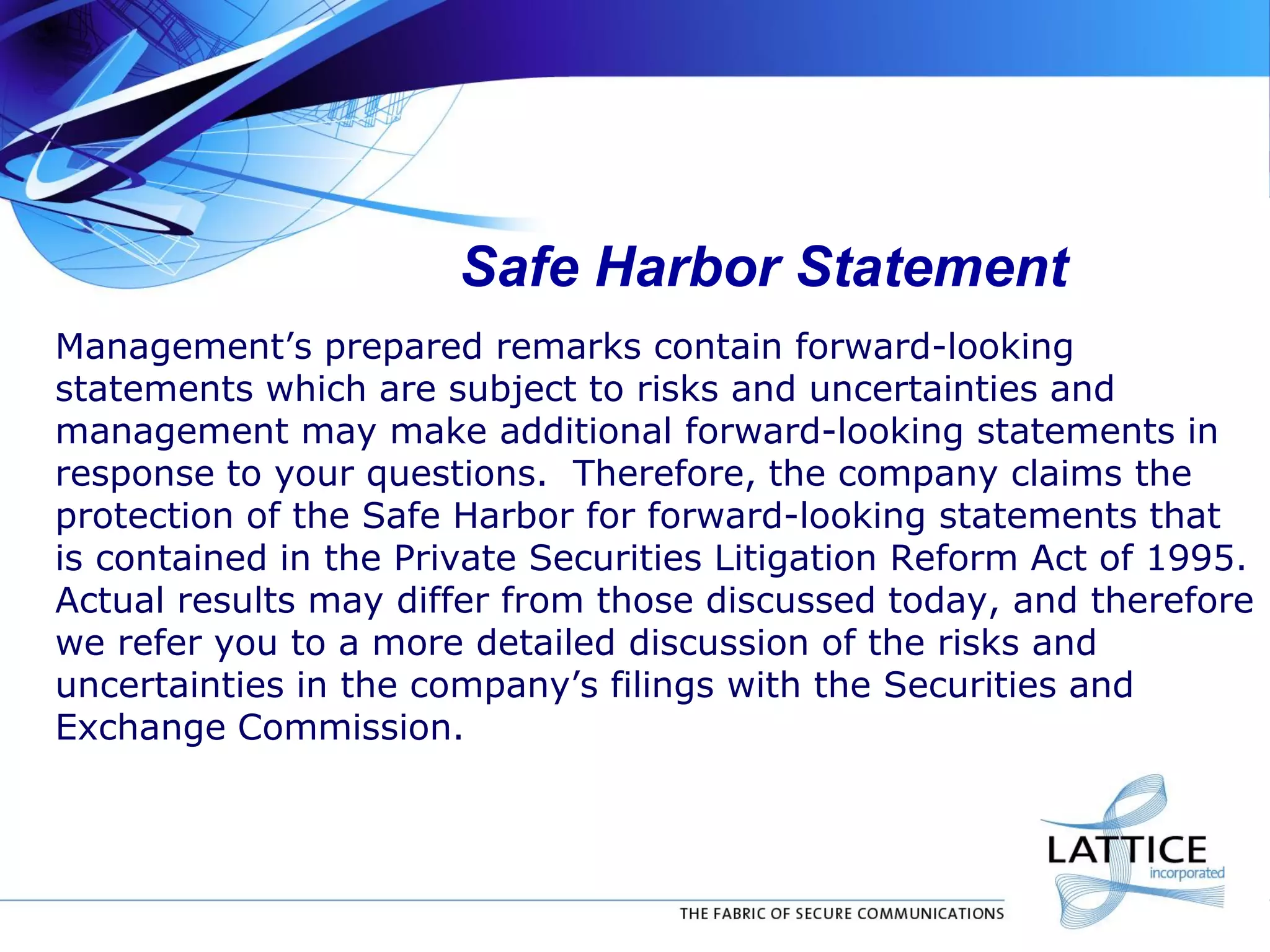 Safe Harbor Statement

Management’s prepared remarks contain forward-looking statements which are subject to risks and uncertainties and management may make additional forward-looking statements in response to your questions.  Therefore, the company claims the protection of the Safe Harbor for forward-looking statements that is contained in the Private Securities Litigation Reform Act of 1995. Actual results may differ from those discussed today, and therefore we refer you to a more detailed discussion of the risks and uncertainties in the company’s filings with the Securities and Exchange Commission.

LATTICE incorporated

THE FABRIC OF SECURE COMMUNICATIONS